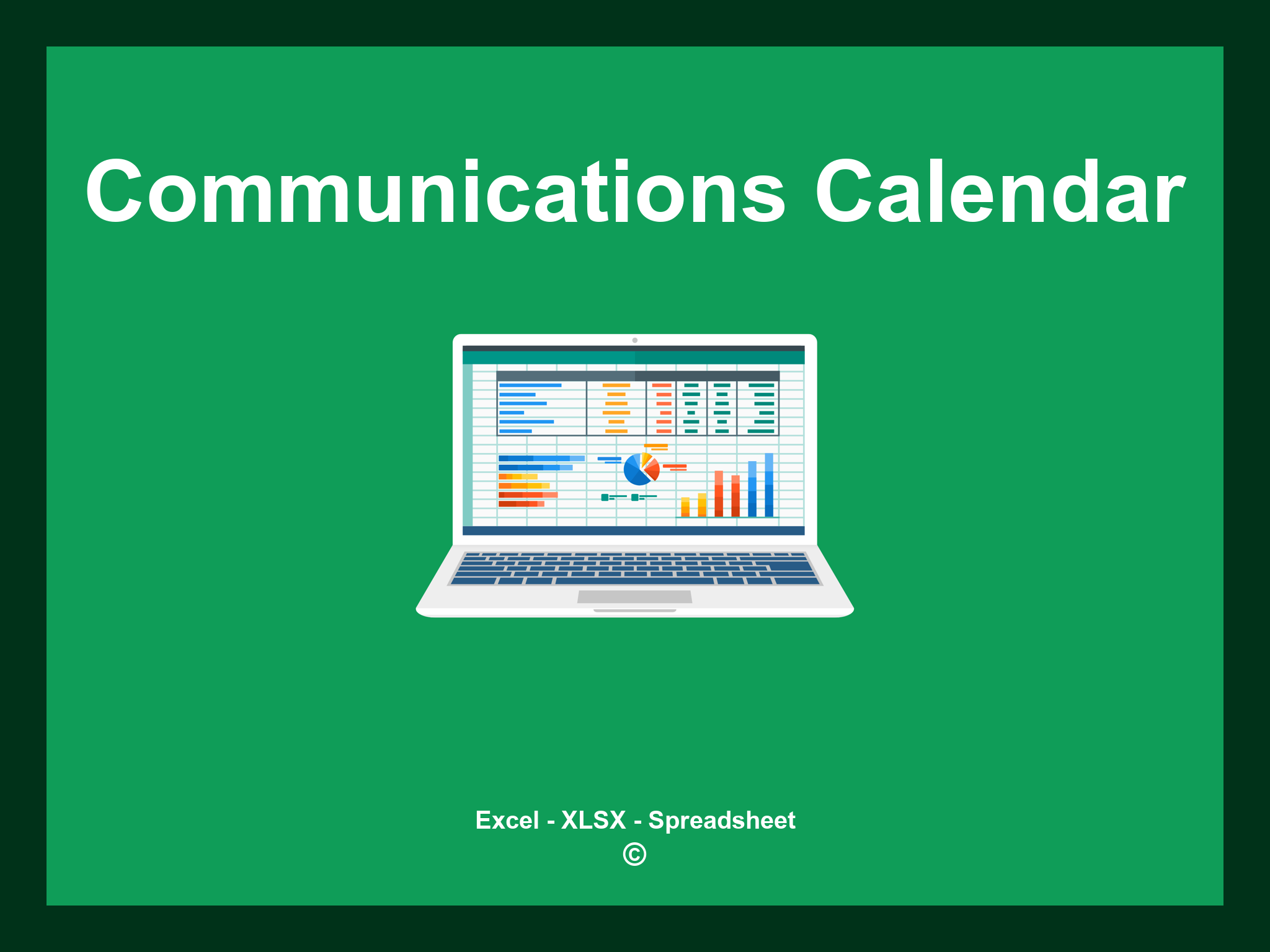 Communications Calendar

Excel - XLSX - Spreadsheet
©